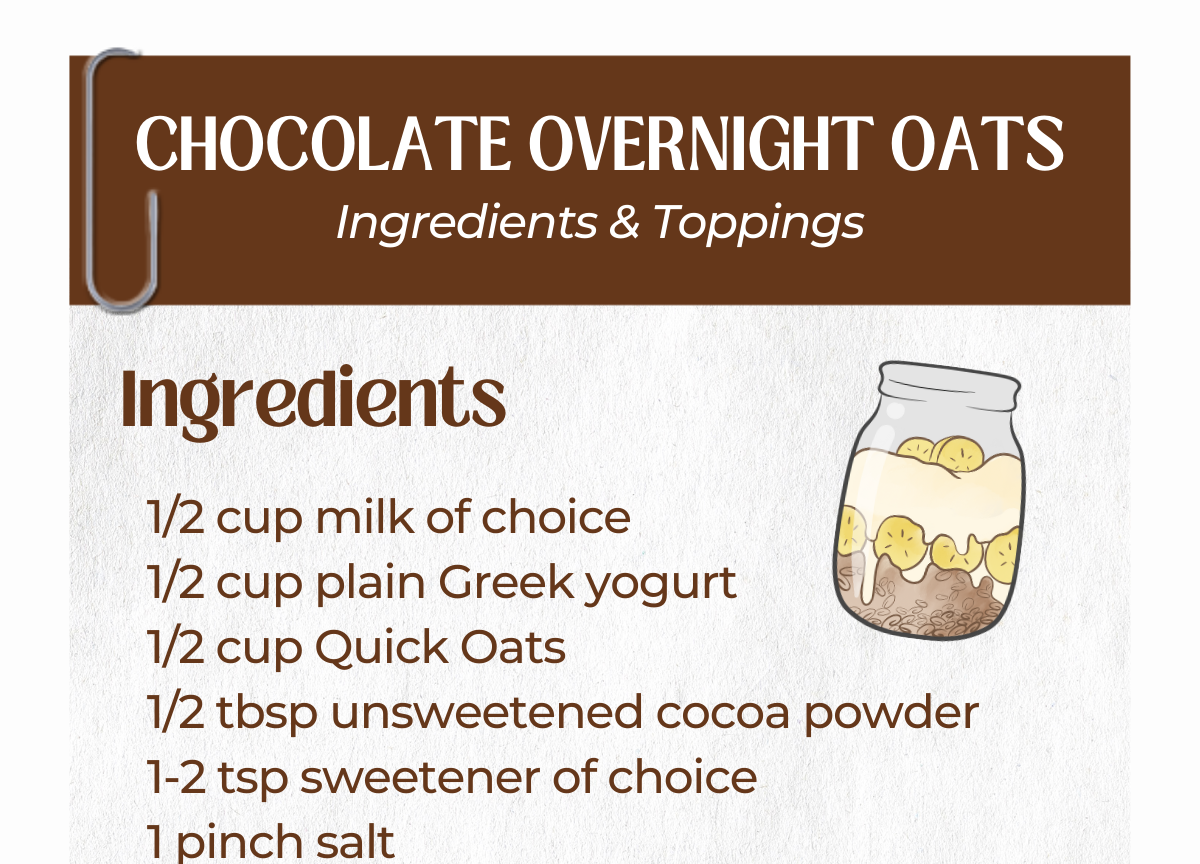 CHOCOLATE OVERNIGHT OATS
Ingredients & Toppings

Ingredients

1/2 cup milk of choice
1/2 cup plain Greek yogurt
1/2 cup Quick Oats
1/2 tbsp unsweetened cocoa powder
1-2 tsp sweetener of choice
1 pinch salt